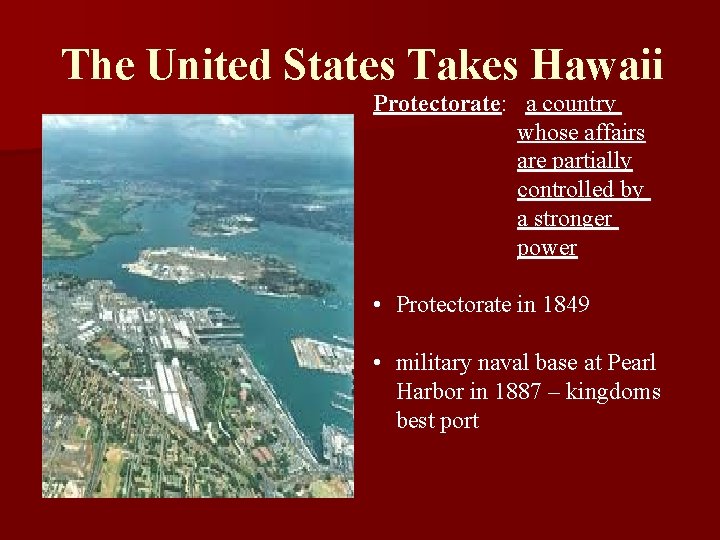 The United States Takes Hawaii

Protectorate: a country whose affairs are partially controlled by a stronger power

• Protectorate in 1849

• military naval base at Pearl Harbor in 1887 – kingdoms best port